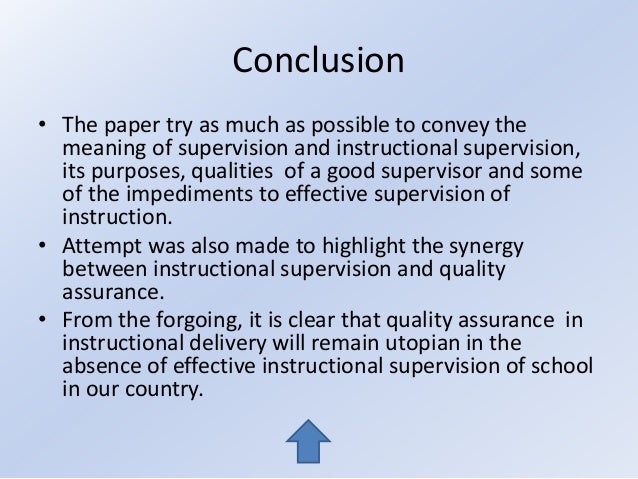 Conclusion

• The paper try as much as possible to convey the meaning of supervision and instructional supervision, its purposes, qualities of a good supervisor and some of the impediments to effective supervision of instruction.

• Attempt was also made to highlight the synergy between instructional supervision and quality assurance.

• From the forgoing, it is clear that quality assurance in instructional delivery will remain utopian in the absence of effective instructional supervision of school in our country.